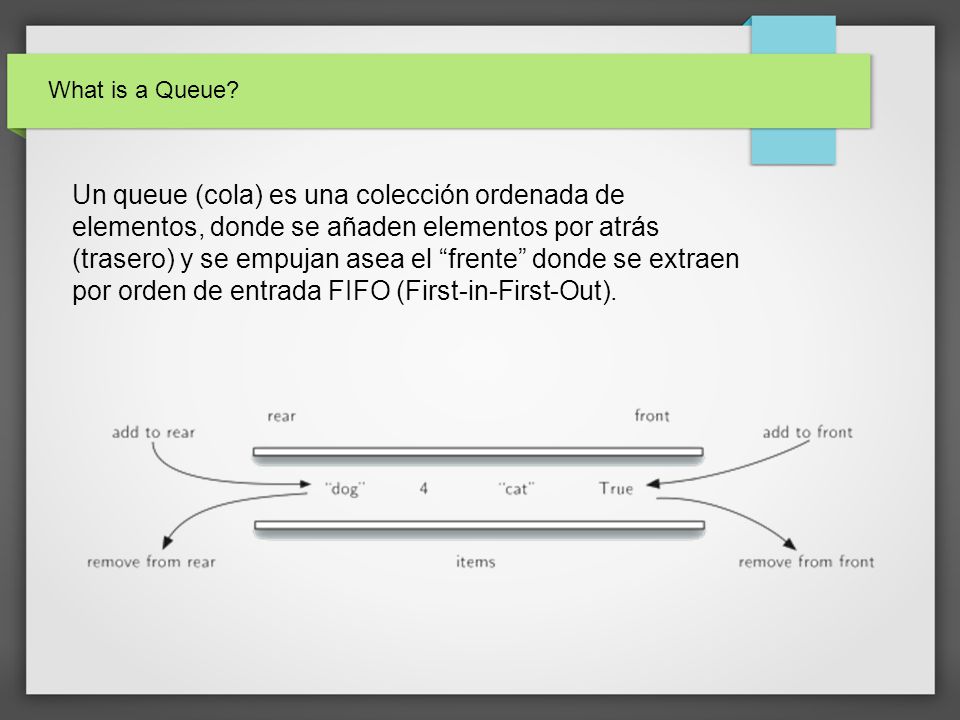 What is a Queue?

Un queue (cola) es una colección ordenada de elementos, donde se añaden elementos por atrás (trasero) y se empujan asea el “frente” donde se extraen por orden de entrada FIFO (First-in-First-Out).

rear

front

add to rear

add to front

"dog"

4

"cat"

True

remove from rear

items

remove from front